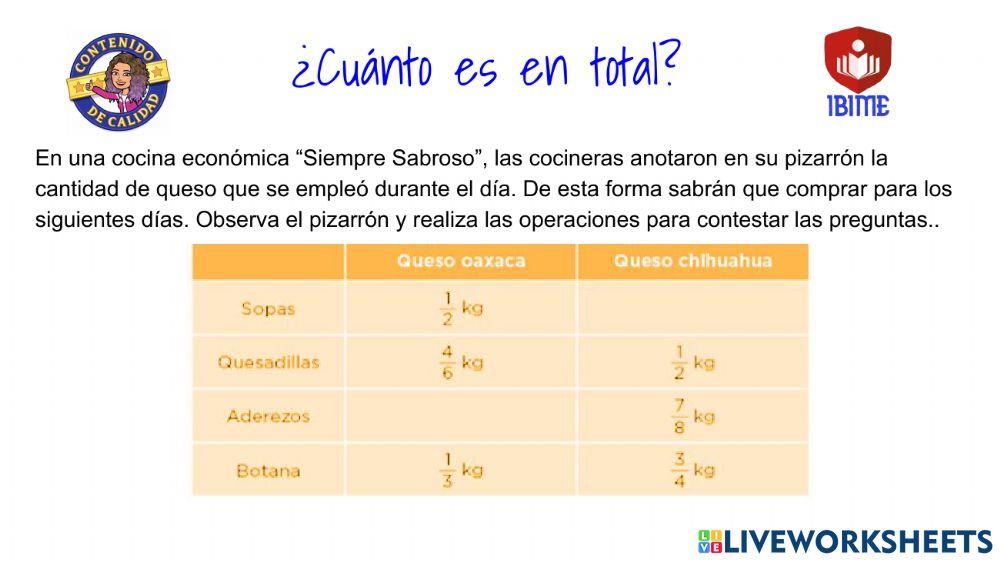 CONTENIDO DE CALIDAD

¿Cuánto es en total?

IBIME

En una cocina económica “Siempre Sabroso”, las cocineras anotaron en su pizarrón la cantidad de queso que se empleó durante el día. De esta forma sabrán que comprar para los siguientes días. Observa el pizarrón y realiza las operaciones para contestar las preguntas..

| | Queso oaxaca | Queso chihuahua |
|---|---|---|
| Sopas | $\frac{1}{2}$ kg | |
| Quesadillas | $\frac{4}{6}$ kg | $\frac{1}{2}$ kg |
| Aderezos | | $\frac{7}{8}$ kg |
| Botana | $\frac{1}{3}$ kg | $\frac{3}{4}$ kg |

LIVEWORKSHEETS